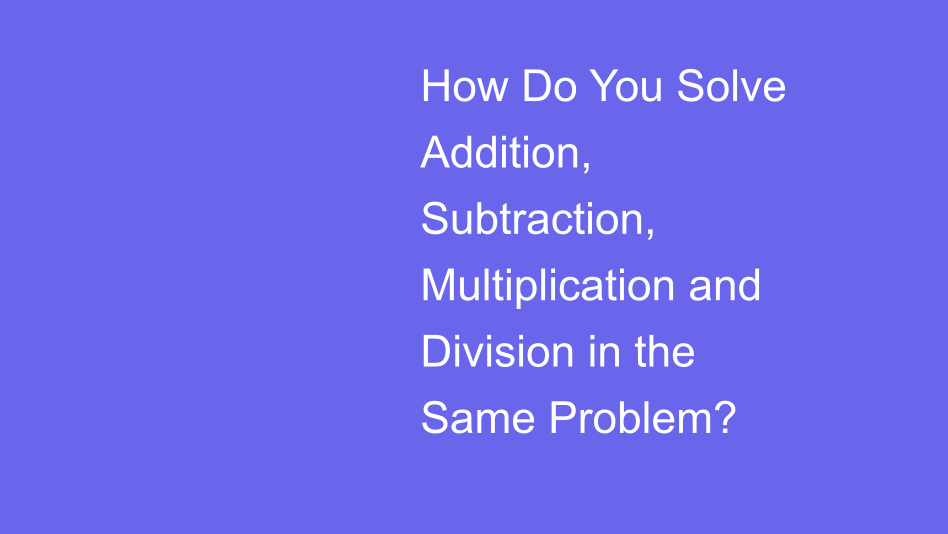 How Do You Solve Addition, Subtraction, Multiplication and Division in the Same Problem?